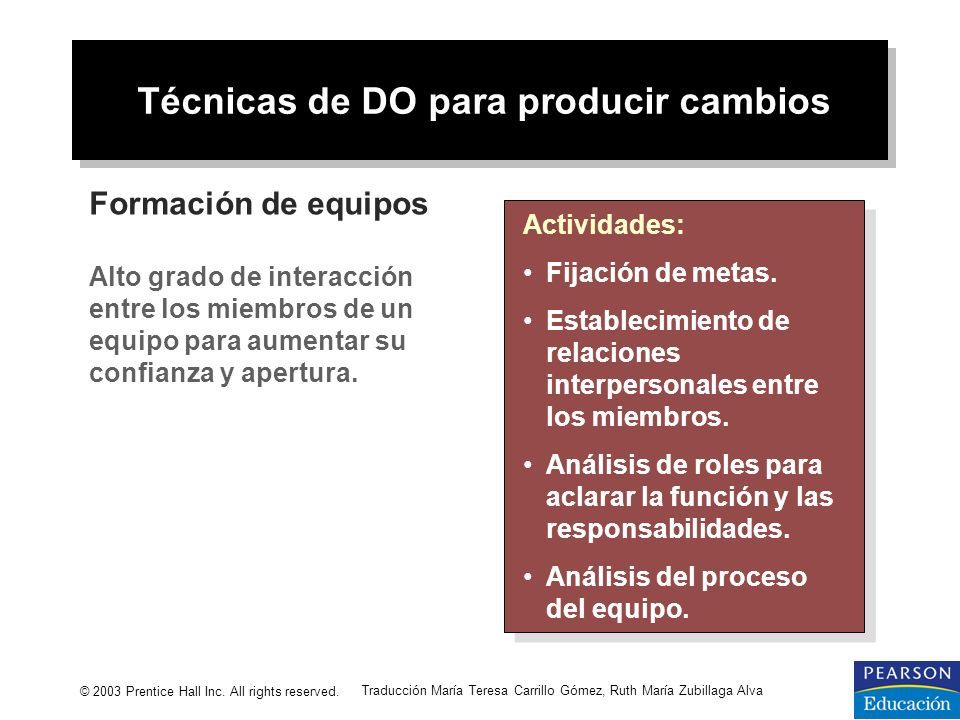 Técnicas de DO para producir cambios

Formación de equipos

Alto grado de interacción entre los miembros de un equipo para aumentar su confianza y apertura.

Actividades:

• Fijación de metas.

• Establecimiento de relaciones interpersonales entre los miembros.

• Análisis de roles para aclarar la función y las responsabilidades.

• Análisis del proceso del equipo.

© 2003 Prentice Hall Inc. All rights reserved.

Traducción María Teresa Carrillo Gómez, Ruth María Zubillaga Alva

PEARSON
Educación